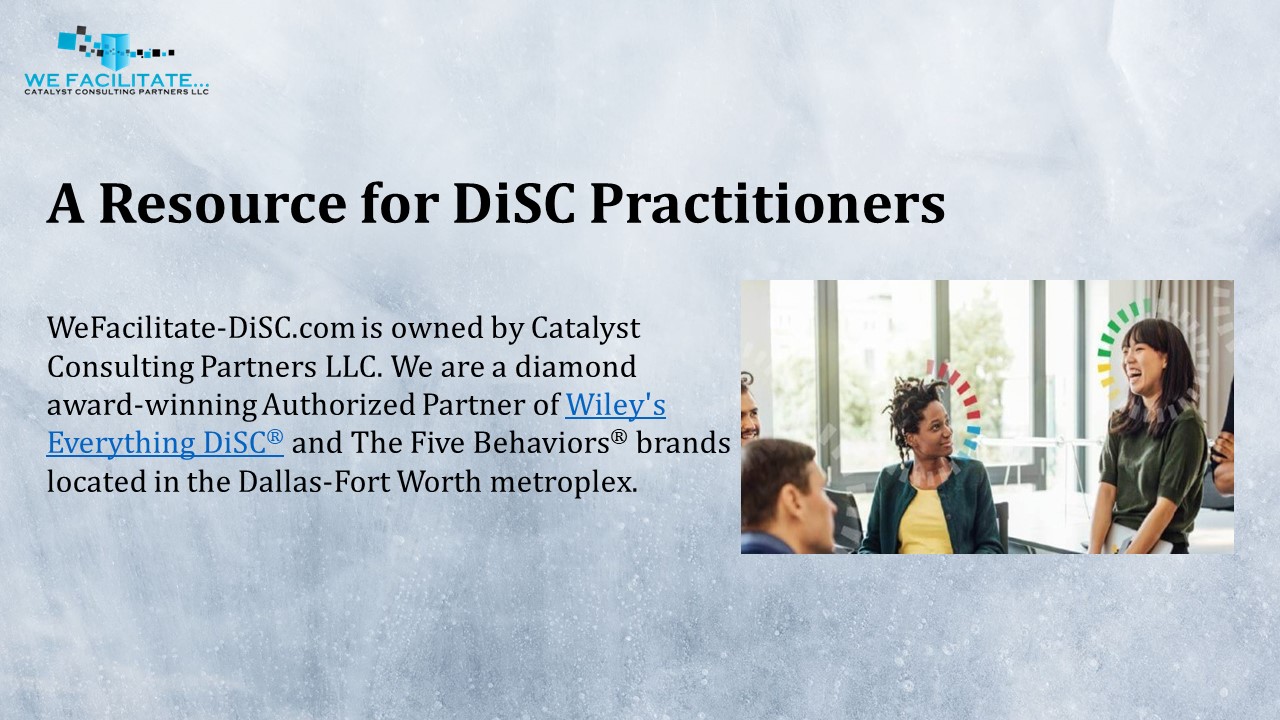 WE FACILITATE...
CATALYST CONSULTING PARTNERS LLC

A Resource for DiSC Practitioners

WeFacilitate-DiSC.com is owned by Catalyst Consulting Partners LLC. We are a diamond award-winning Authorized Partner of Wiley's Everything DiSC® and The Five Behaviors® brands located in the Dallas-Fort Worth metroplex.